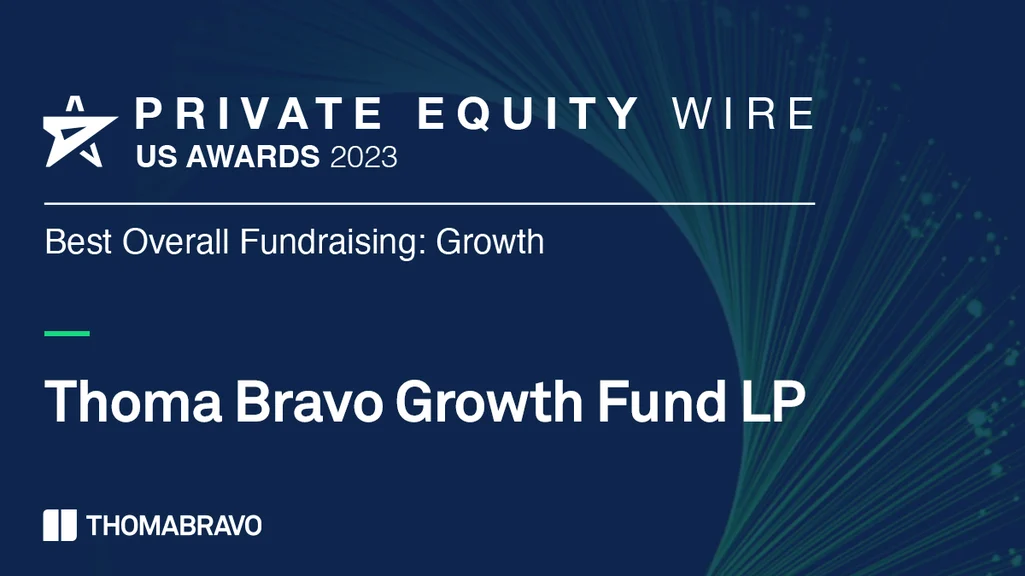 PRIVATE EQUITY WIRE
US AWARDS 2023

Best Overall Fundraising: Growth

Thoma Bravo Growth Fund LP

THOMABRAVO